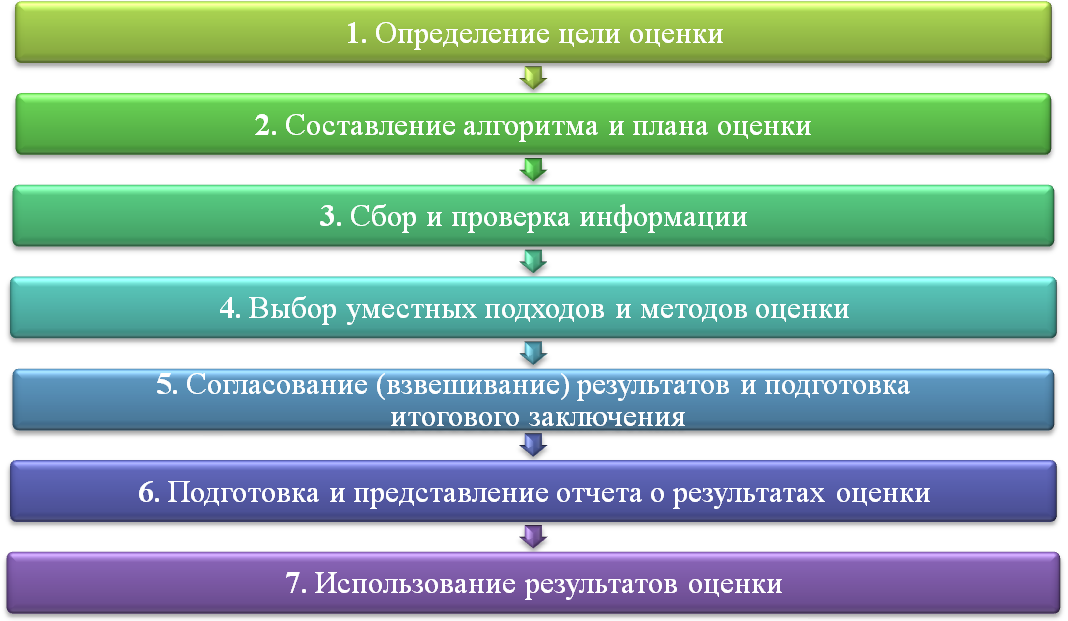 1. Определение цели оценки

2. Составление алгоритма и плана оценки

3. Сбор и проверка информации

4. Выбор уместных подходов и методов оценки

5. Согласование (взвешивание) результатов и подготовка итогового заключения

6. Подготовка и представление отчета о результатах оценки

7. Использование результатов оценки